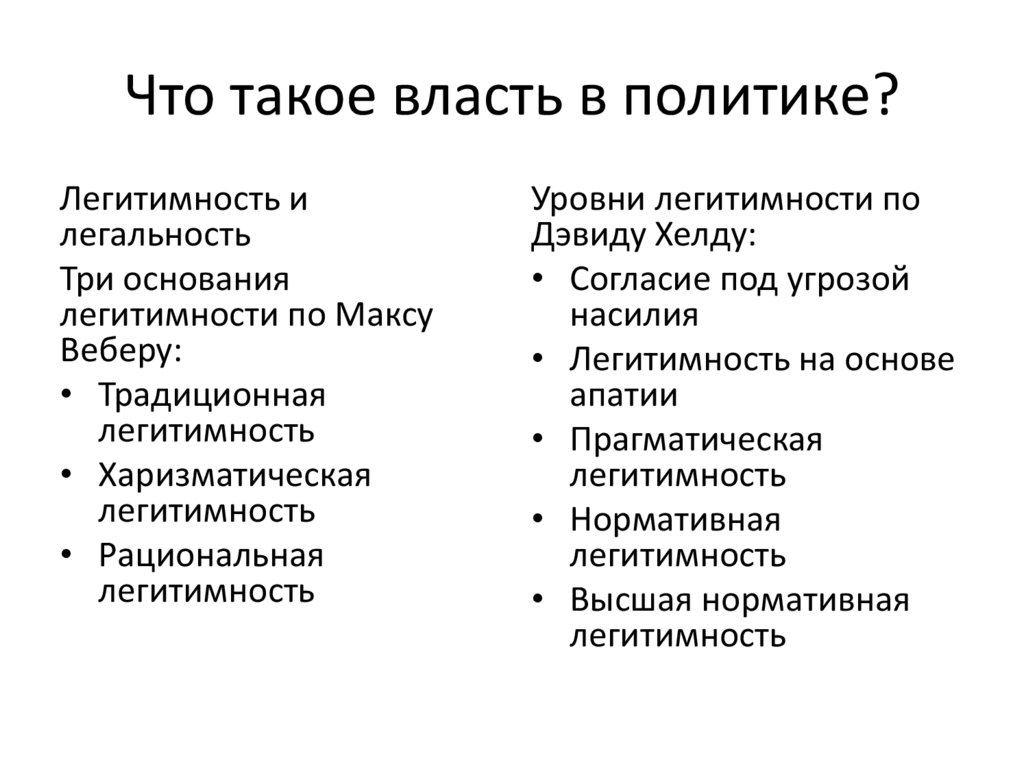 Что такое власть в политике?

Легитимность и легальность

Три основания легитимности по Максу Веберу:

• Традиционная легитимность
• Харизматическая легитимность
• Рациональная легитимность

Уровни легитимности по Дэвиду Хелду:

• Согласие под угрозой насилия
• Легитимность на основе апатии
• Прагматическая легитимность
• Нормативная легитимность
• Высшая нормативная легитимность